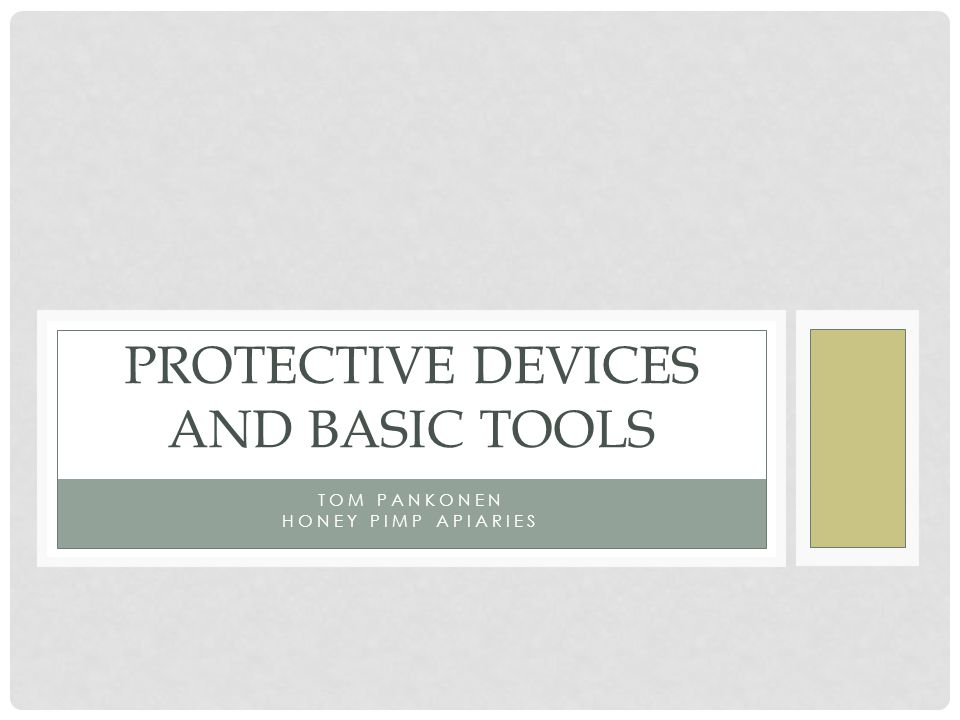 PROTECTIVE DEVICES AND BASIC TOOLS

TOM PANKONEN
HONEY PIMP APIARIES